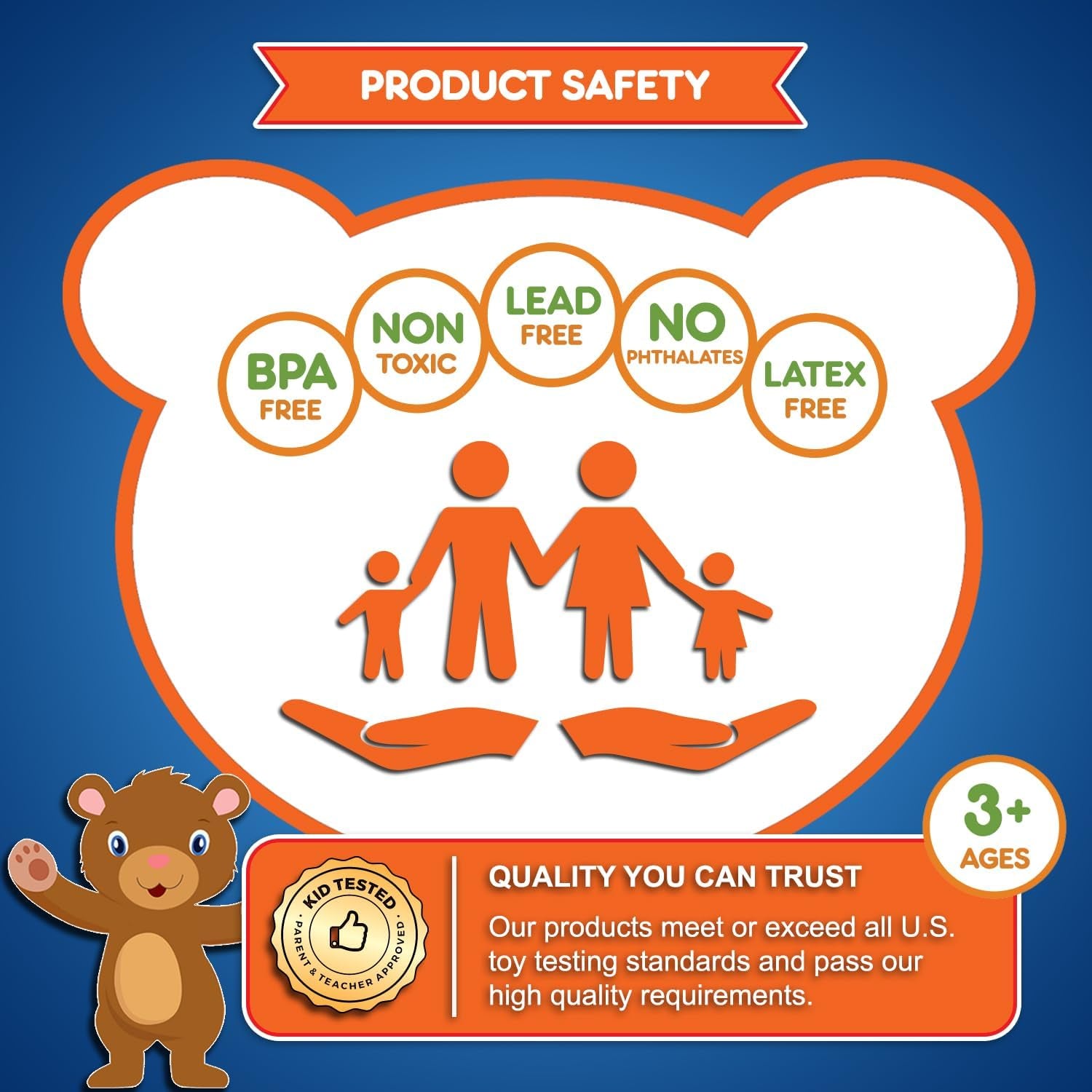 PRODUCT SAFETY

BPA FREE

NON TOXIC

LEAD FREE

NO PHTHALATES

LATEX FREE

3+ AGES

KID TESTED
PARENT & TEACHER APPROVED

QUALITY YOU CAN TRUST

Our products meet or exceed all U.S. toy testing standards and pass our high quality requirements.